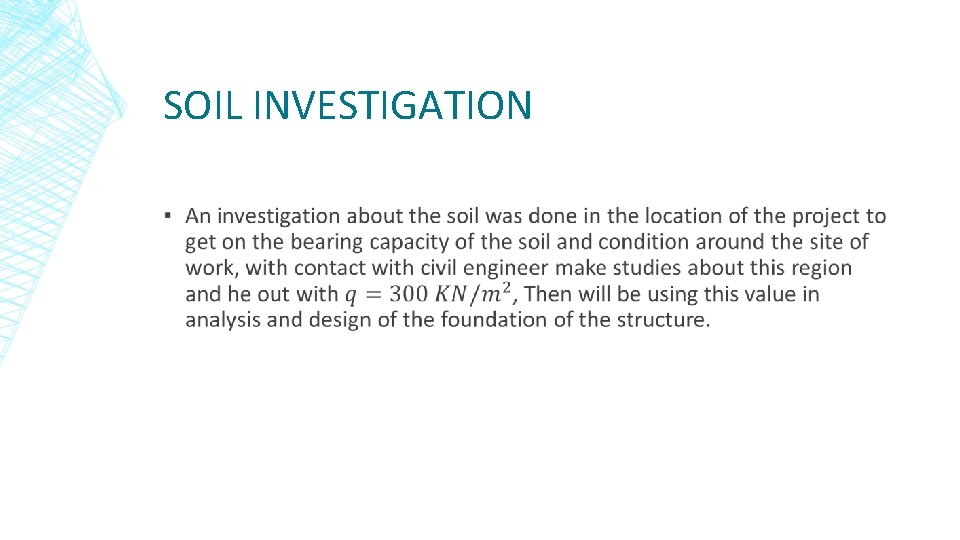 SOIL INVESTIGATION

▪ An investigation about the soil was done in the location of the project to get on the bearing capacity of the soil and condition around the site of work, with contact with civil engineer make studies about this region and he out with $q = 300\ KN/m^2$, Then will be using this value in analysis and design of the foundation of the structure.